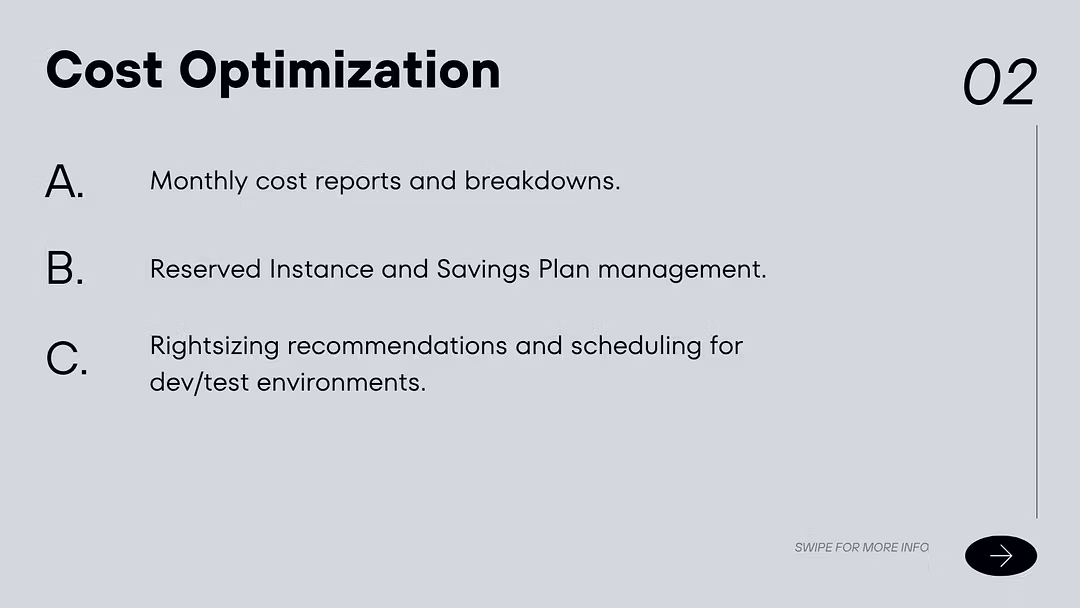 Cost Optimization

02

A. Monthly cost reports and breakdowns.

B. Reserved Instance and Savings Plan management.

C. Rightsizing recommendations and scheduling for dev/test environments.

SWIPE FOR MORE INFO